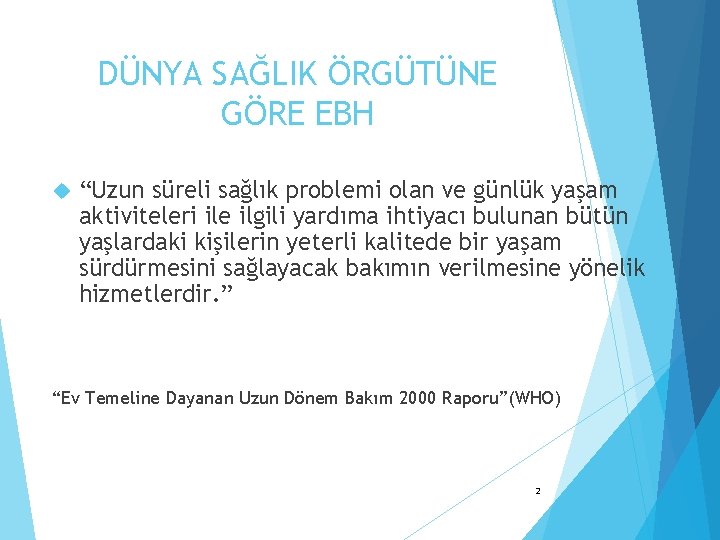 DÜNYA SAĞLIK ÖRGÜTÜNE GÖRE EBH

“Uzun süreli sağlık problemi olan ve günlük yaşam aktiviteleri ile ilgili yardıma ihtiyacı bulunan bütün yaşlardaki kişilerin yeterli kalitede bir yaşam sürdürmesini sağlayacak bakımın verilmesine yönelik hizmetlerdir.”

“Ev Temeline Dayanan Uzun Dönem Bakım 2000 Raporu”(WHO)

2